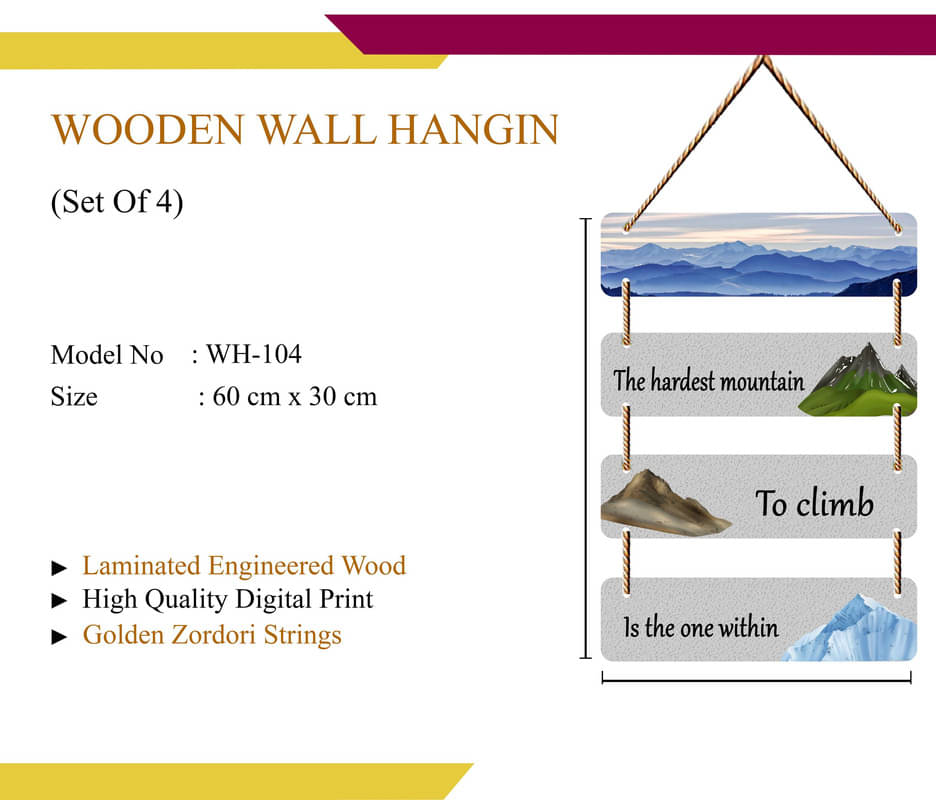 WOODEN WALL HANGIN

(Set Of 4)

Model No : WH-104
Size : 60 cm x 30 cm

► Laminated Engineered Wood
► High Quality Digital Print
► Golden Zordori Strings

The hardest mountain

To climb

Is the one within